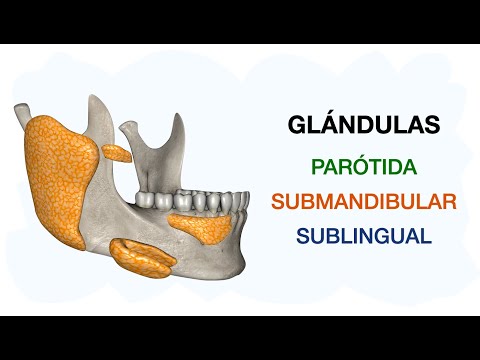 GLÁNDULAS
PARÓTIDA
SUBMANDIBULAR
SUBLINGUAL